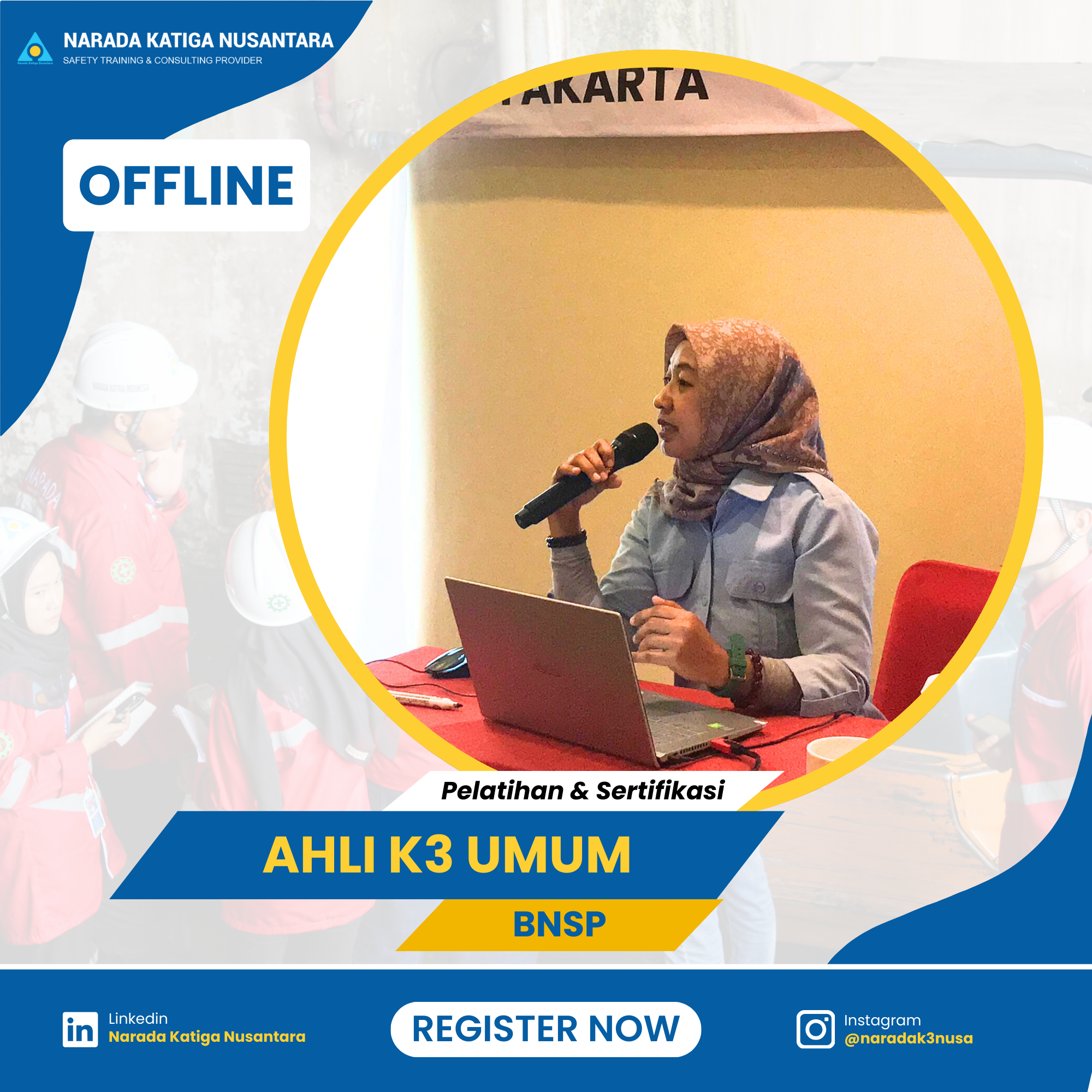 NARADA KATIGA NUSANTARA
SAFETY TRAINING & CONSULTING PROVIDER

OFFLINE

AKARTA

Pelatihan & Sertifikasi

AHLI K3 UMUM

BNSP

Linkedin
Narada Katiga Nusantara

REGISTER NOW

Instagram
@naradak3nusa